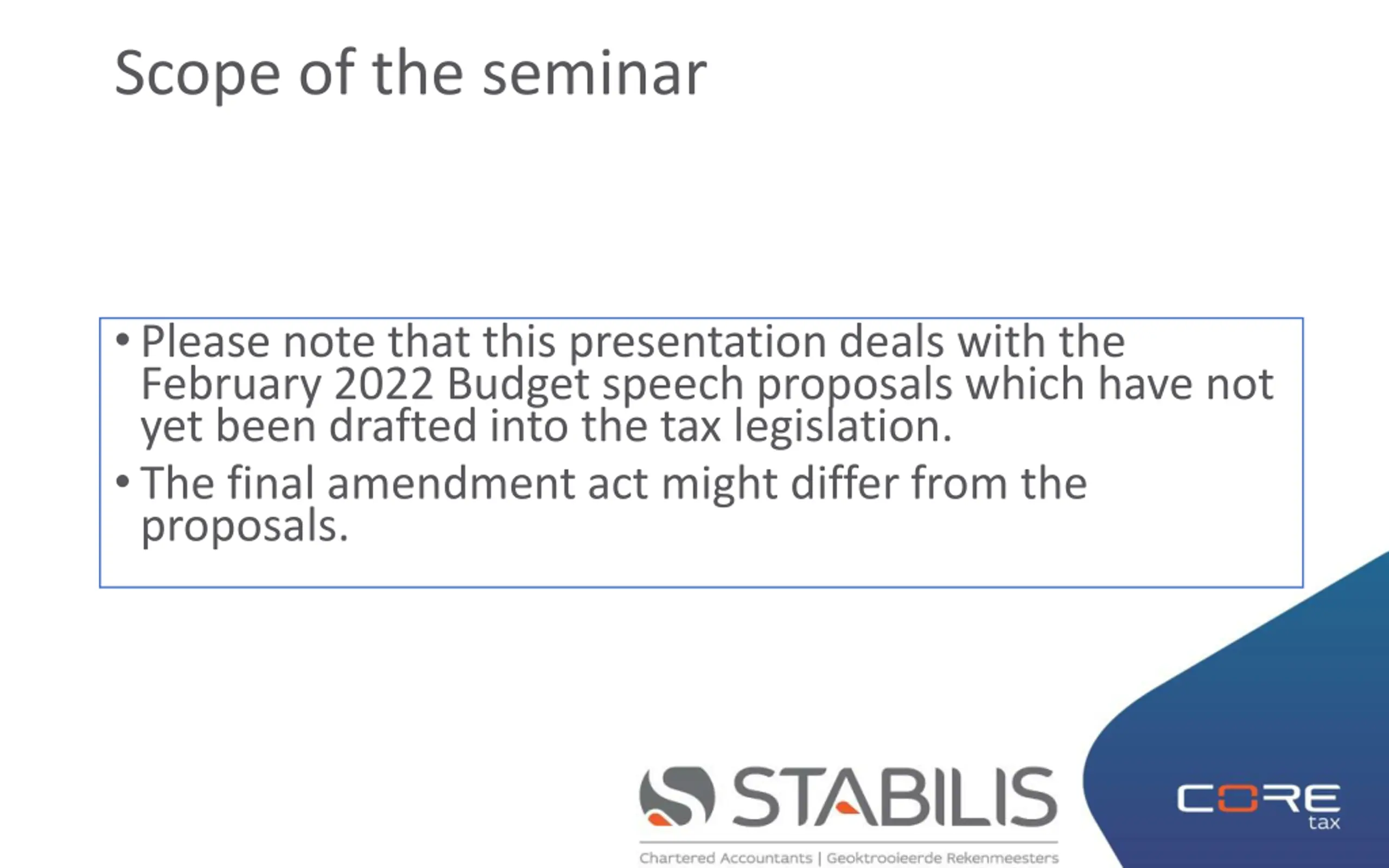 Scope of the seminar

• Please note that this presentation deals with the February 2022 Budget speech proposals which have not yet been drafted into the tax legislation.

• The final amendment act might differ from the proposals.

STABILIS
Chartered Accountants | Geoktrooieerde Rekenmeesters

CORE
tax